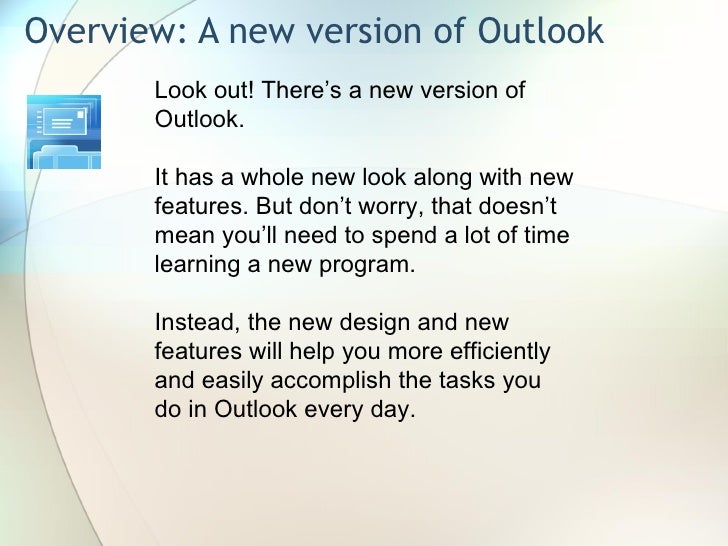 Overview: A new version of Outlook

Look out! There’s a new version of Outlook.

It has a whole new look along with new features. But don’t worry, that doesn’t mean you’ll need to spend a lot of time learning a new program.

Instead, the new design and new features will help you more efficiently and easily accomplish the tasks you do in Outlook every day.